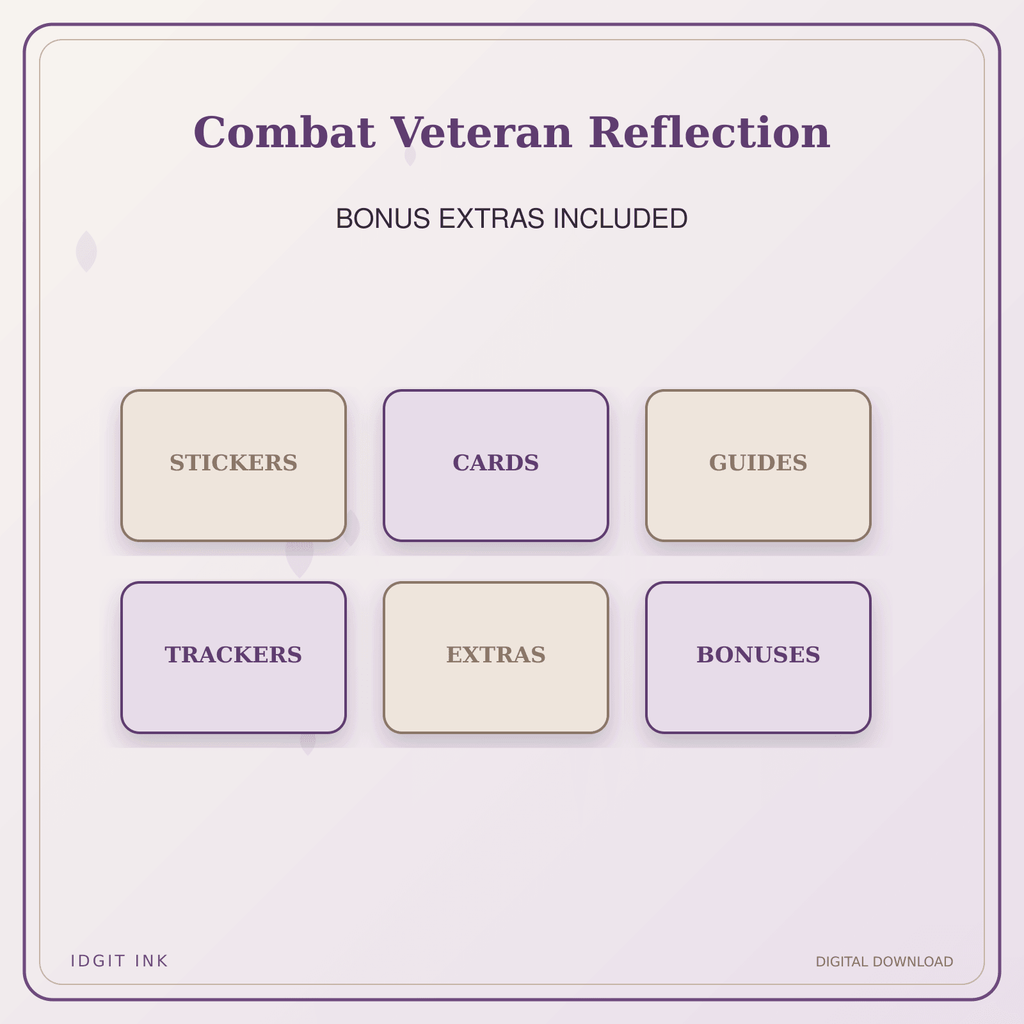 Combat Veteran Reflection

BONUS EXTRAS INCLUDED

STICKERS

CARDS

GUIDES

TRACKERS

EXTRAS

BONUSES

IDGIT INK

DIGITAL DOWNLOAD